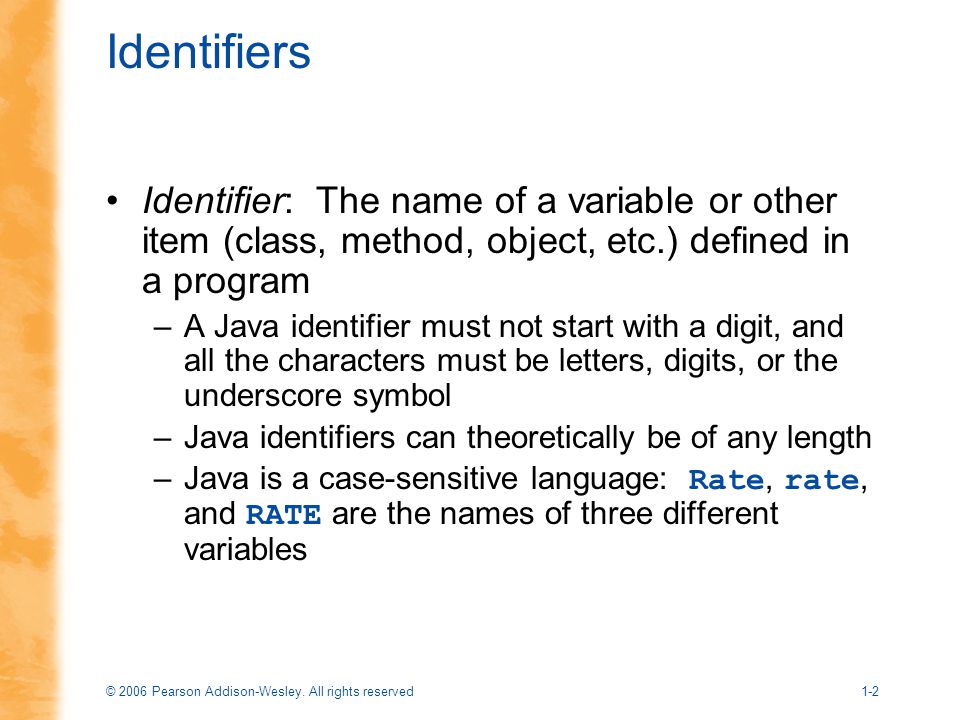 Identifiers

• Identifier: The name of a variable or other item (class, method, object, etc.) defined in a program

– A Java identifier must not start with a digit, and all the characters must be letters, digits, or the underscore symbol

– Java identifiers can theoretically be of any length

– Java is a case-sensitive language: Rate, rate, and RATE are the names of three different variables

© 2006 Pearson Addison-Wesley. All rights reserved

1-2